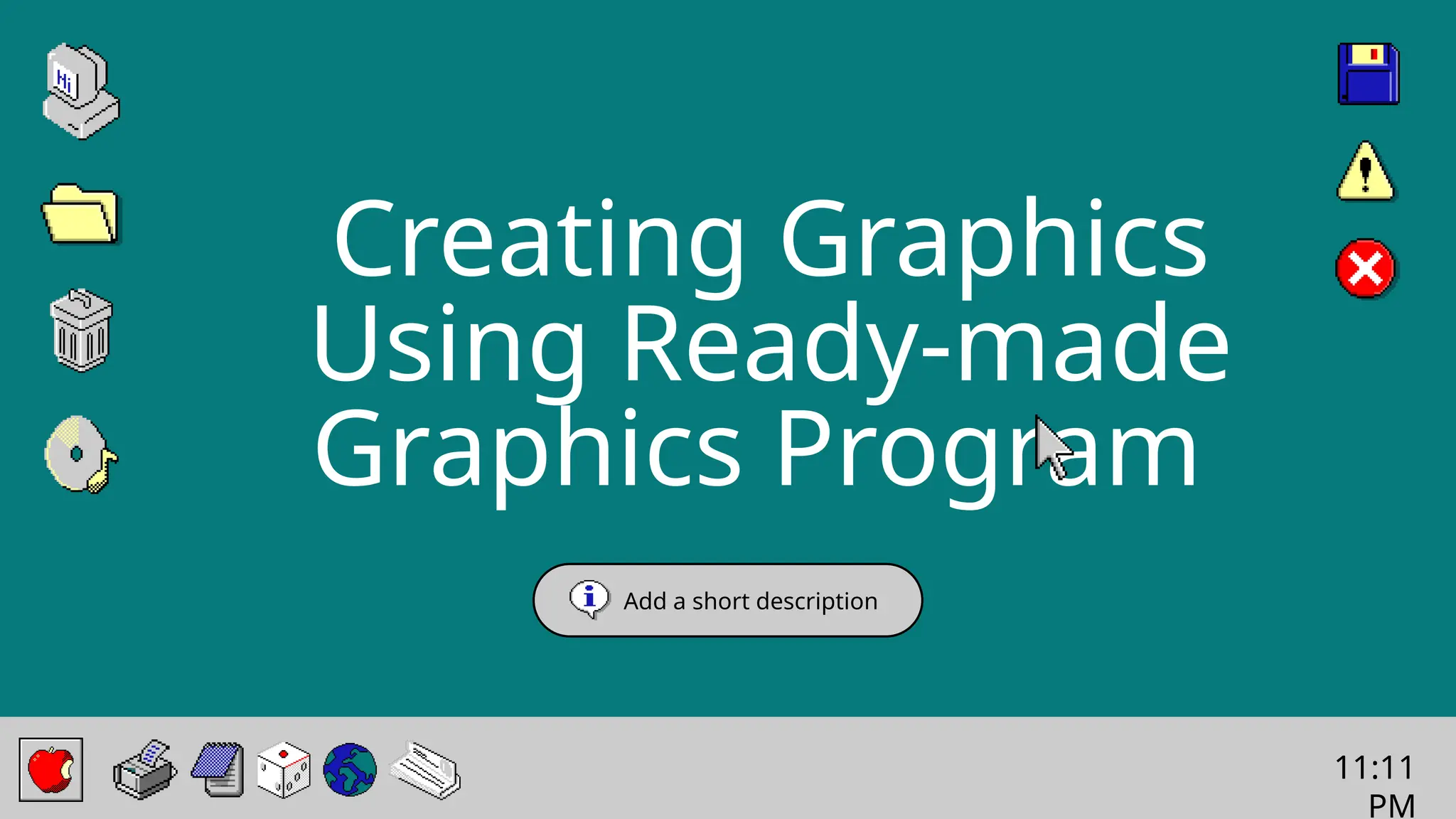 Hi

Creating Graphics Using Ready-made Graphics Program

Add a short description

11:11 PM